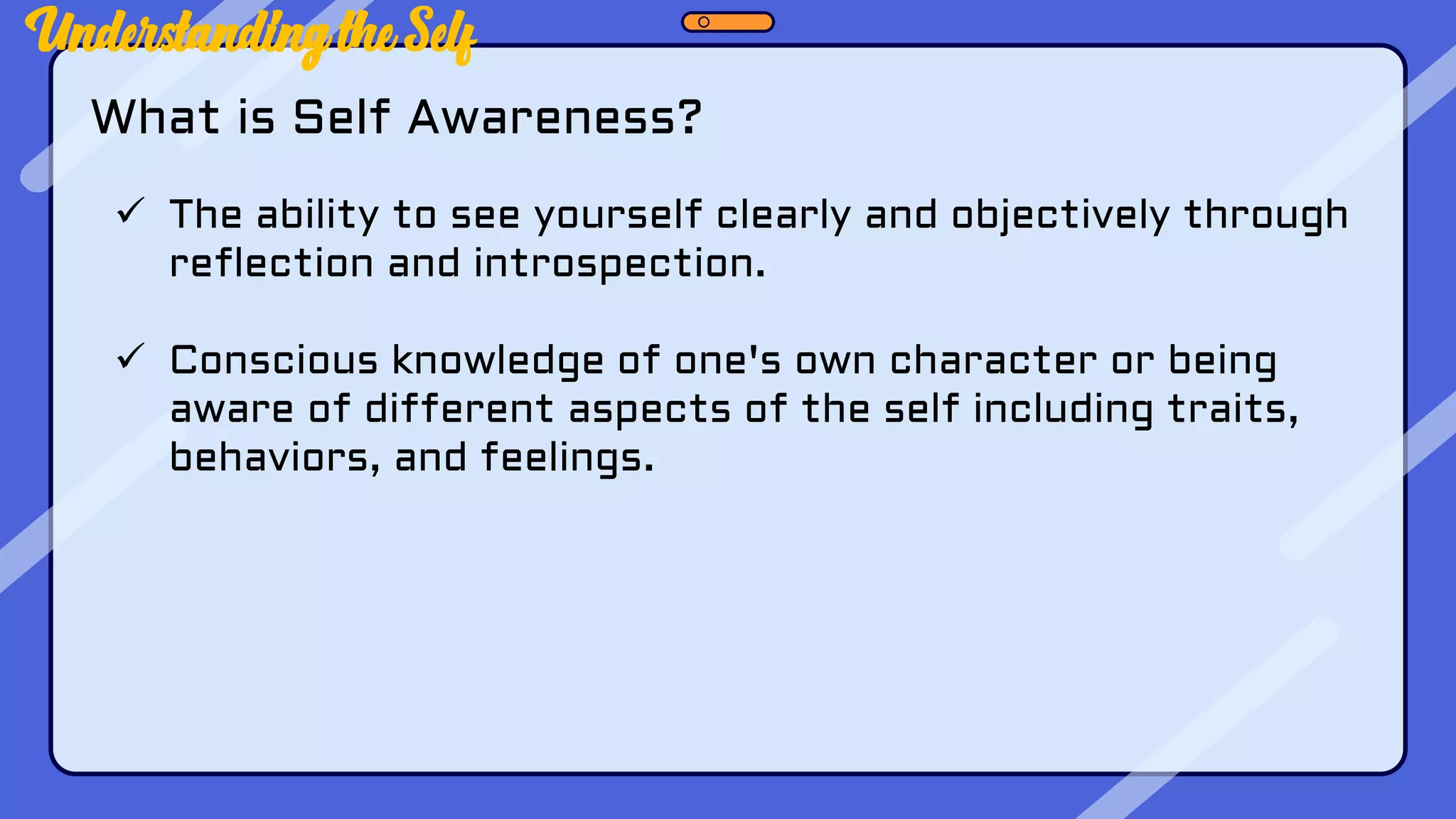 Understanding the Self

What is Self Awareness?

✓ The ability to see yourself clearly and objectively through reflection and introspection.

✓ Conscious knowledge of one's own character or being aware of different aspects of the self including traits, behaviors, and feelings.